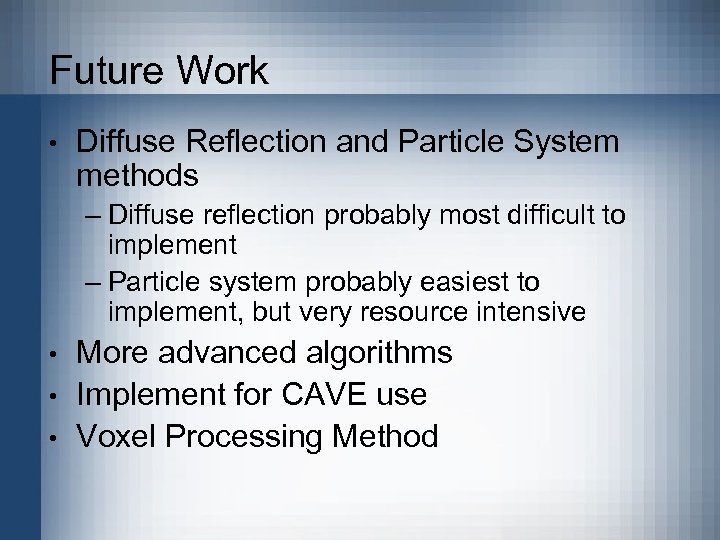 Future Work

• Diffuse Reflection and Particle System methods
  – Diffuse reflection probably most difficult to implement
  – Particle system probably easiest to implement, but very resource intensive
• More advanced algorithms
• Implement for CAVE use
• Voxel Processing Method